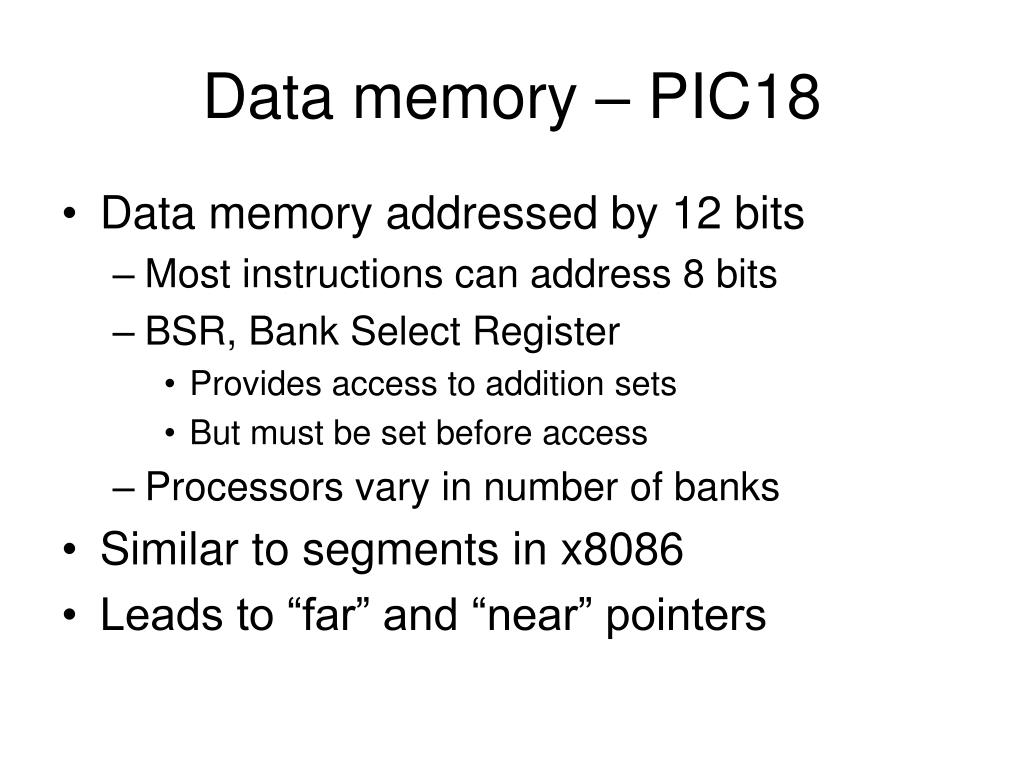 Data memory – PIC18

• Data memory addressed by 12 bits
– Most instructions can address 8 bits
– BSR, Bank Select Register
• Provides access to addition sets
• But must be set before access
– Processors vary in number of banks
• Similar to segments in x8086
• Leads to “far” and “near” pointers